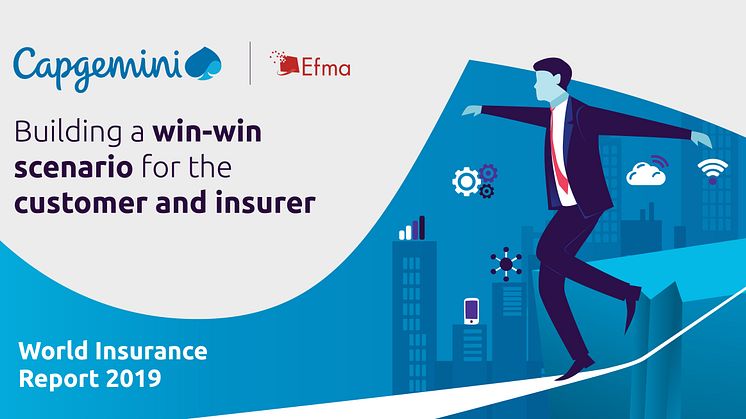 Capgemini

Efma

Building a win-win scenario for the customer and insurer

World Insurance Report 2019